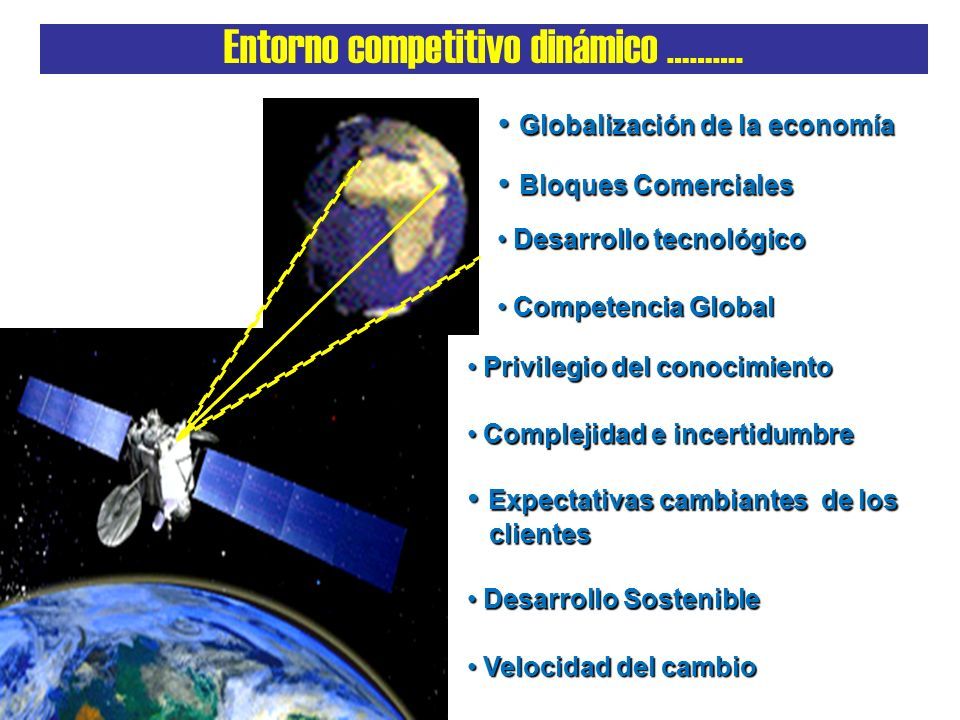 Entorno competitivo dinámico ..........

• Globalización de la economía

• Bloques Comerciales

• Desarrollo tecnológico

• Competencia Global

• Privilegio del conocimiento

• Complejidad e incertidumbre

• Expectativas cambiantes de los clientes

• Desarrollo Sostenible

• Velocidad del cambio